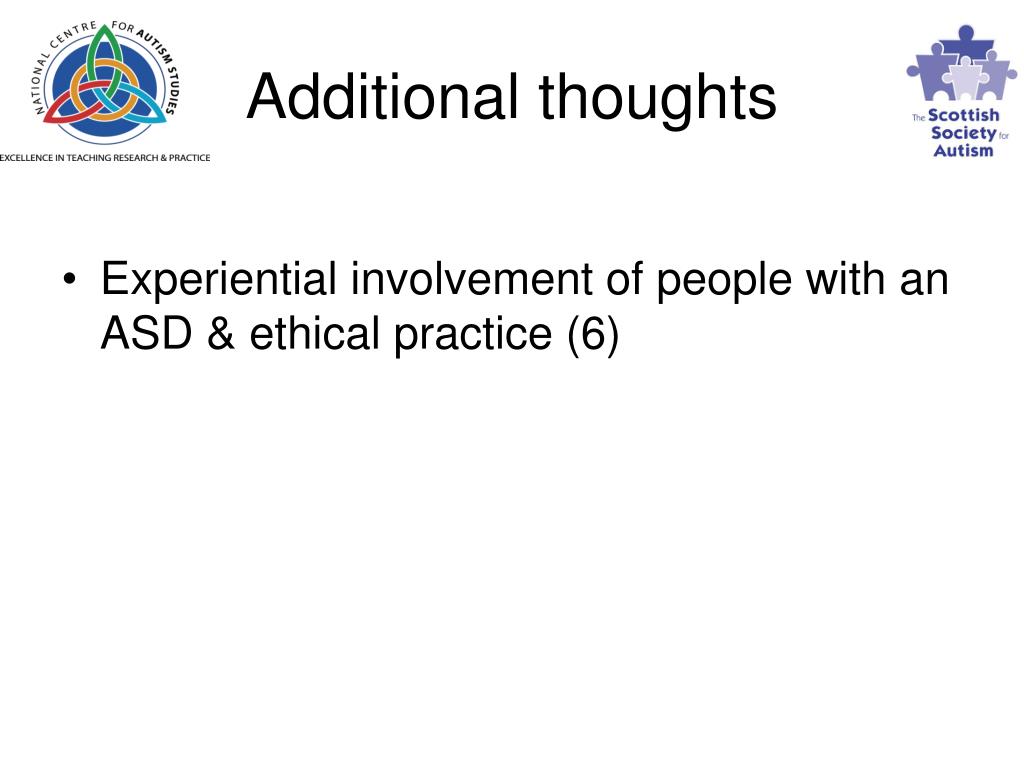 NATIONAL CENTRE FOR AUTISM STUDIES
EXCELLENCE IN TEACHING RESEARCH & PRACTICE

Additional thoughts

The Scottish Society for Autism

• Experiential involvement of people with an ASD & ethical practice (6)